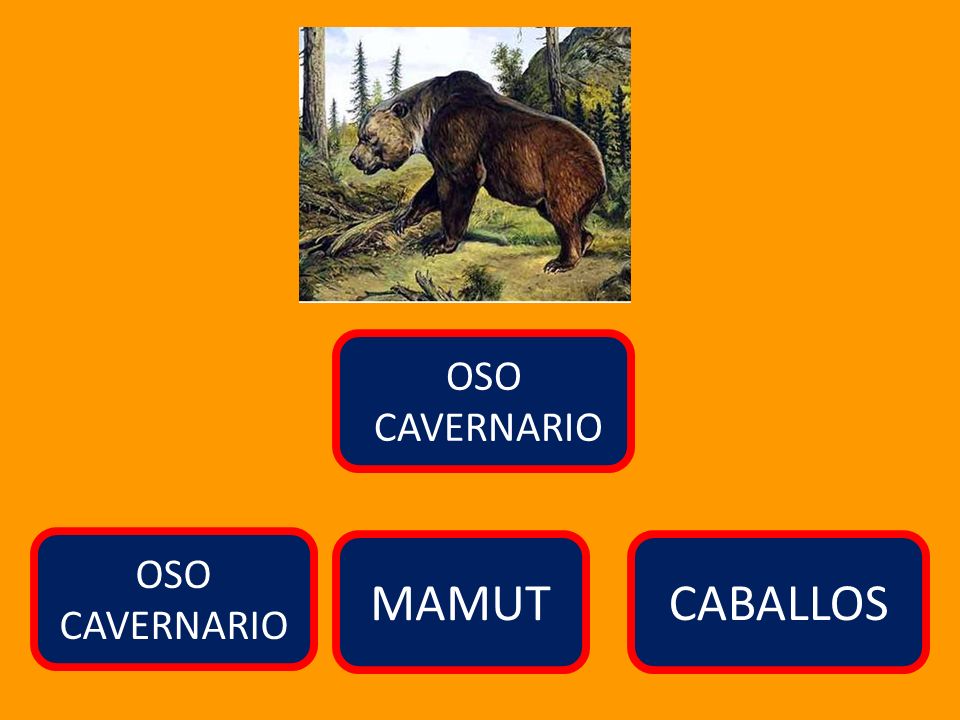 OSO
CAVERNARIO

OSO
CAVERNARIO

MAMUT

CABALLOS